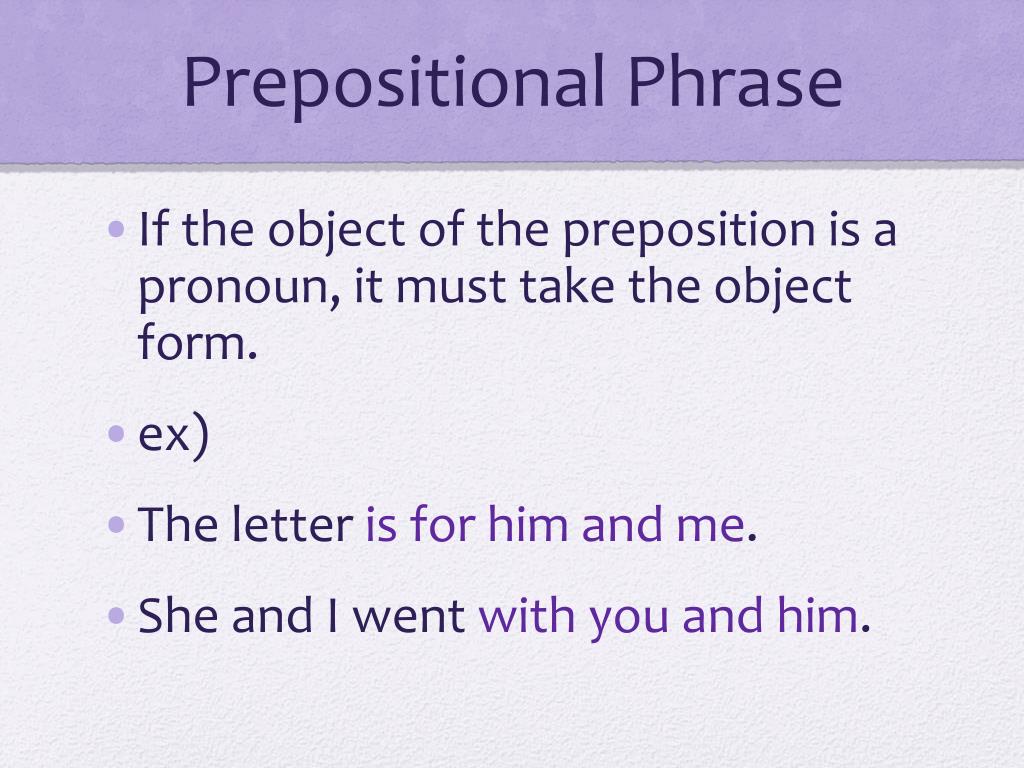 Prepositional Phrase

• If the object of the preposition is a pronoun, it must take the object form.

• ex)

• The letter is for him and me.

• She and I went with you and him.